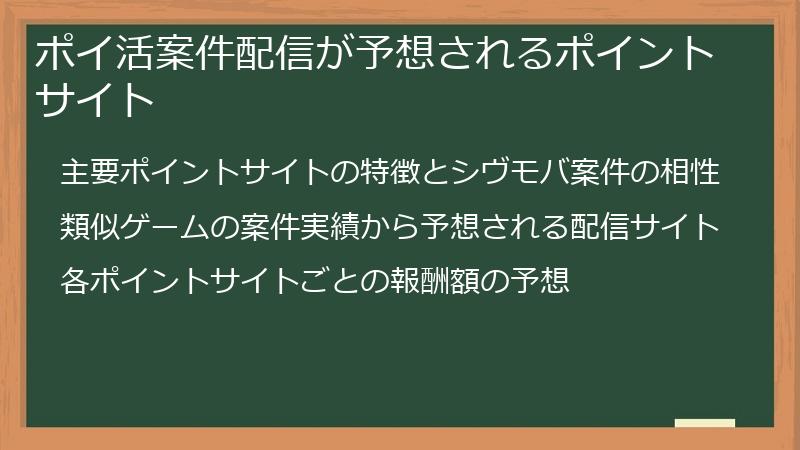 ポイ活案件配信が予想されるポイントサイト

主要ポイントサイトの特徴とシヴモバ案件の相性

類似ゲームの案件実績から予想される配信サイト

各ポイントサイトごとの報酬額の予想